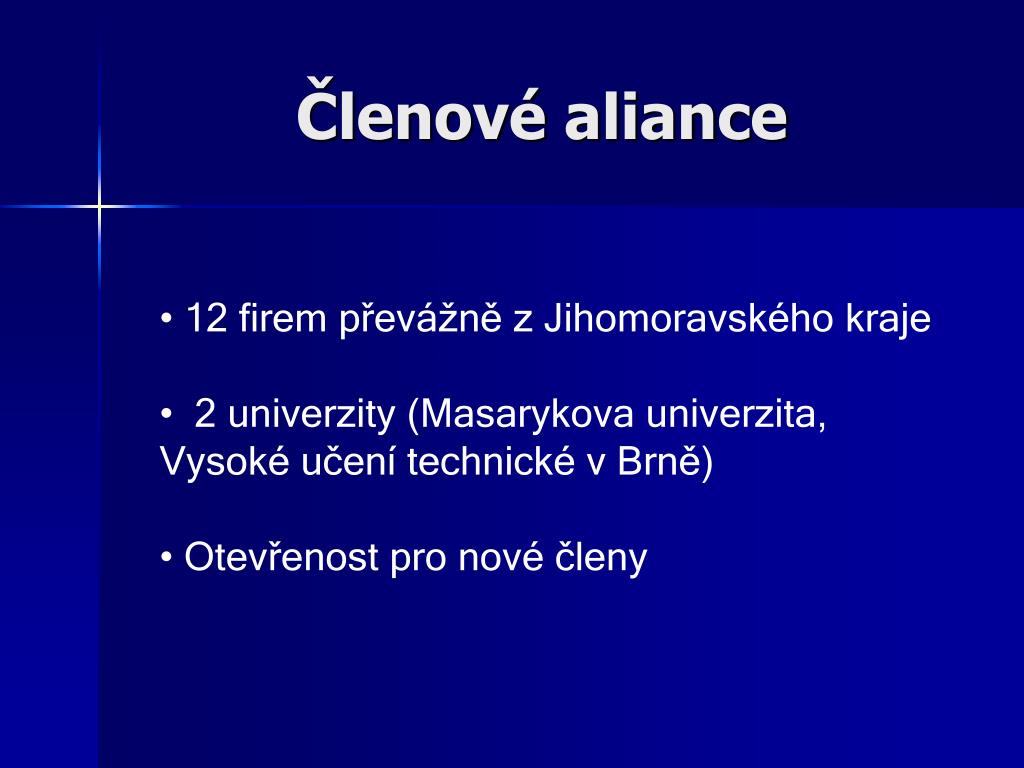 Členové aliance

• 12 firem převážně z Jihomoravského kraje

• 2 univerzity (Masarykova univerzita, Vysoké učení technické v Brně)

• Otevřenost pro nové členy